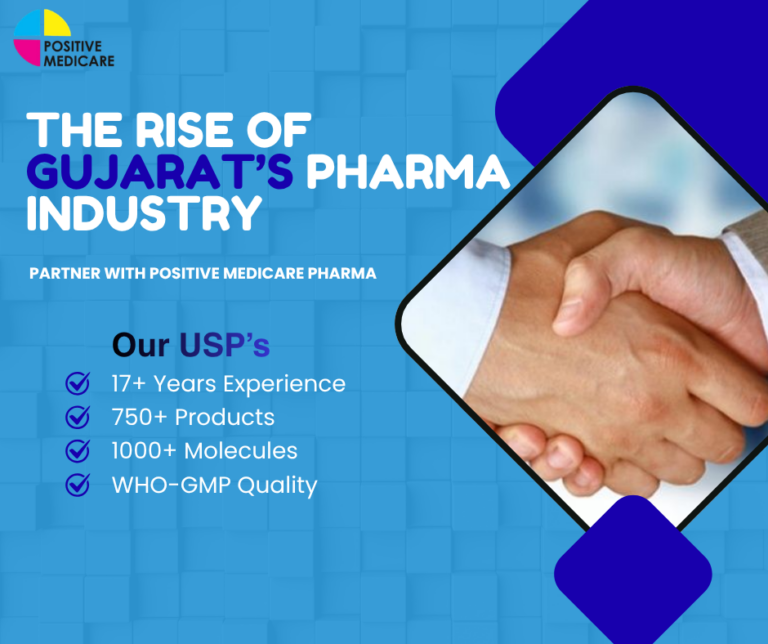 POSITIVE MEDICARE

THE RISE OF GUJARAT'S PHARMA INDUSTRY

PARTNER WITH POSITIVE MEDICARE PHARMA

Our USP's

17+ Years Experience
750+ Products
1000+ Molecules
WHO-GMP Quality